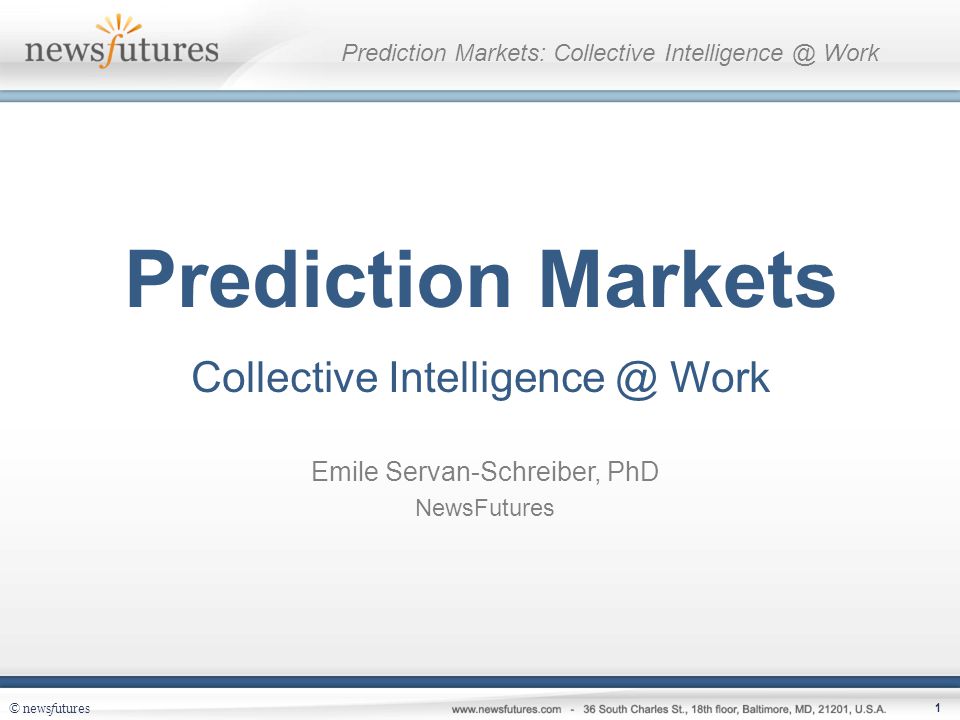 newsfutures

Prediction Markets: Collective Intelligence @ Work

Prediction Markets

Collective Intelligence @ Work

Emile Servan-Schreiber, PhD

NewsFutures

© newsfutures

www.newsfutures.com - 36 South Charles St., 18th floor, Baltimore, MD, 21201, U.S.A.

1